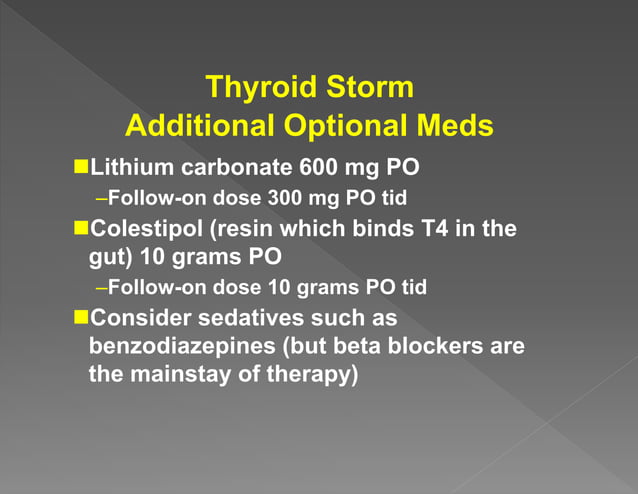 Thyroid Storm
Additional Optional Meds

■Lithium carbonate 600 mg PO
–Follow-on dose 300 mg PO tid
■Colestipol (resin which binds T4 in the gut) 10 grams PO
–Follow-on dose 10 grams PO tid
■Consider sedatives such as benzodiazepines (but beta blockers are the mainstay of therapy)